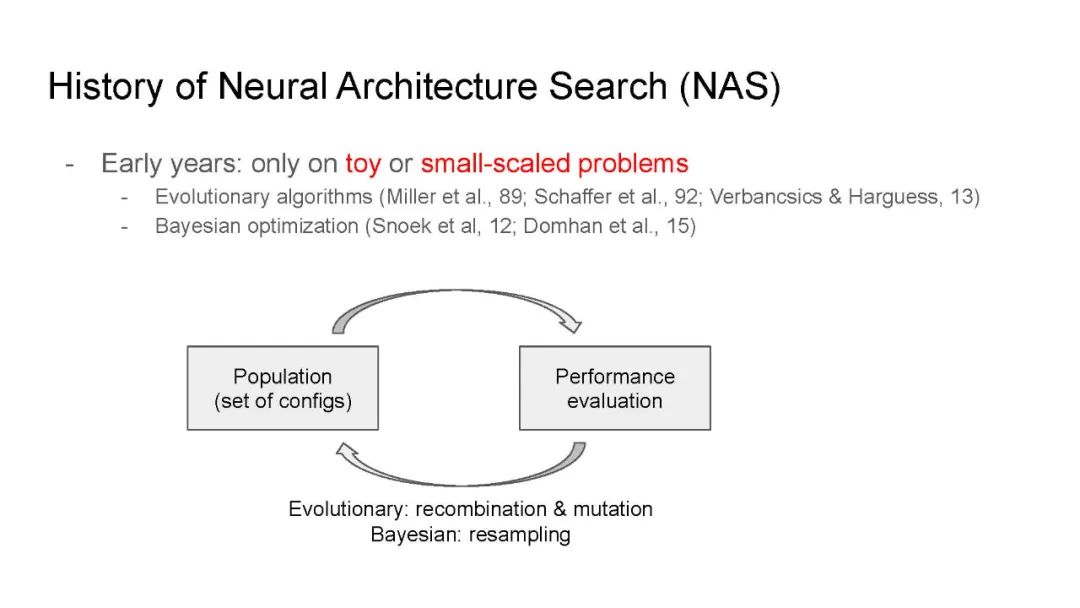 History of Neural Architecture Search (NAS)

- Early years: only on toy or small-scaled problems
  - Evolutionary algorithms (Miller et al., 89; Schaffer et al., 92; Verbancsics & Harguess, 13)
  - Bayesian optimization (Snoek et al, 12; Domhan et al., 15)

Population (set of configs)

Performance evaluation

Evolutionary: recombination & mutation
Bayesian: resampling